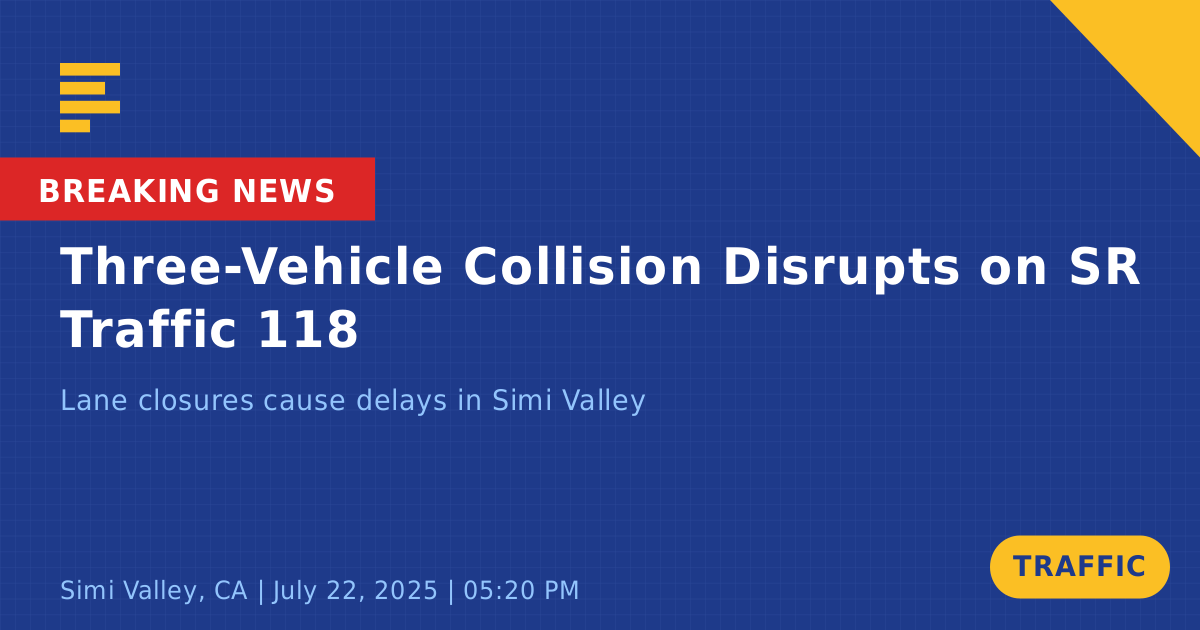 BREAKING NEWS

Three-Vehicle Collision Disrupts on SR Traffic 118

Lane closures cause delays in Simi Valley

Simi Valley, CA | July 22, 2025 | 05:20 PM

TRAFFIC